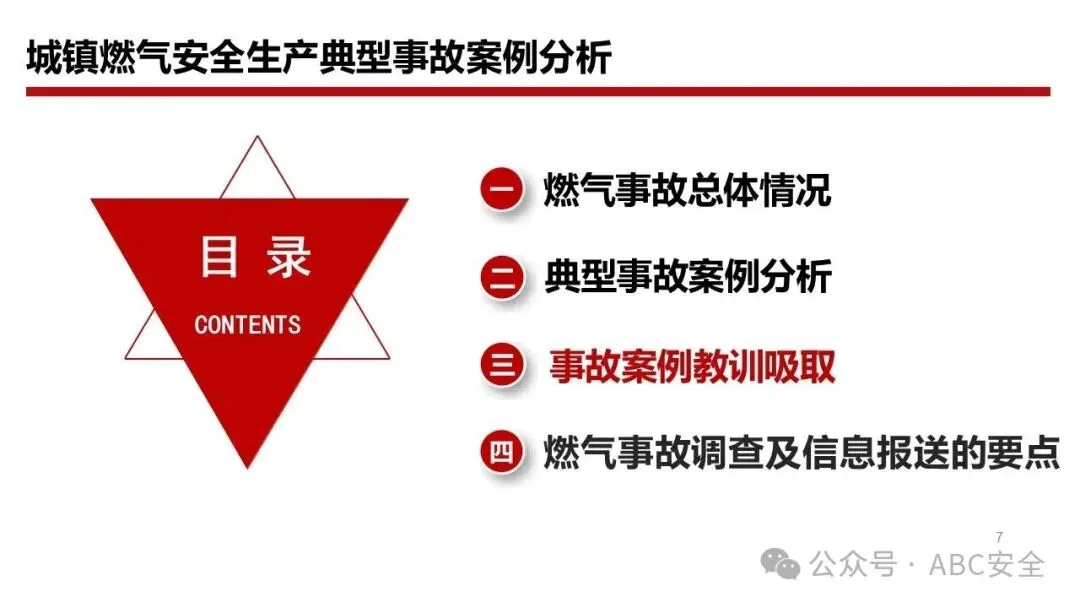 城镇燃气安全生产典型事故案例分析

目录

CONTENTS

一 燃气事故总体情况

二 典型事故案例分析

三 事故案例教训吸取

四 燃气事故调查及信息报送的要点

7

公众号 · ABC安全